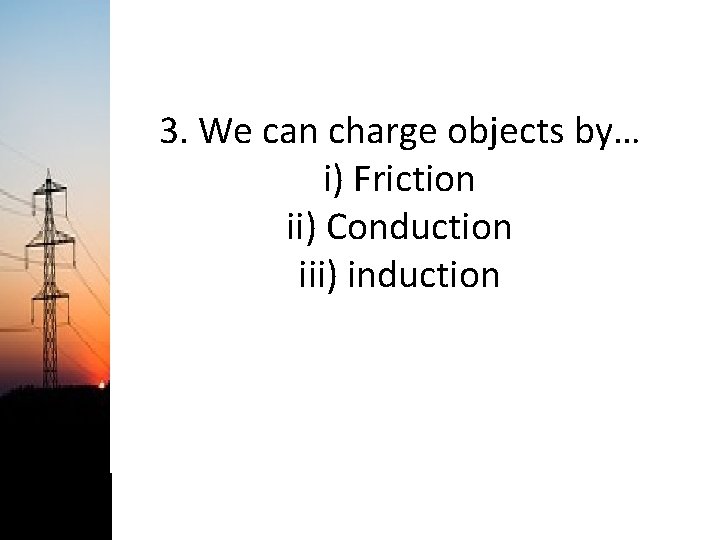 3. We can charge objects by…
i) Friction
ii) Conduction
iii) induction